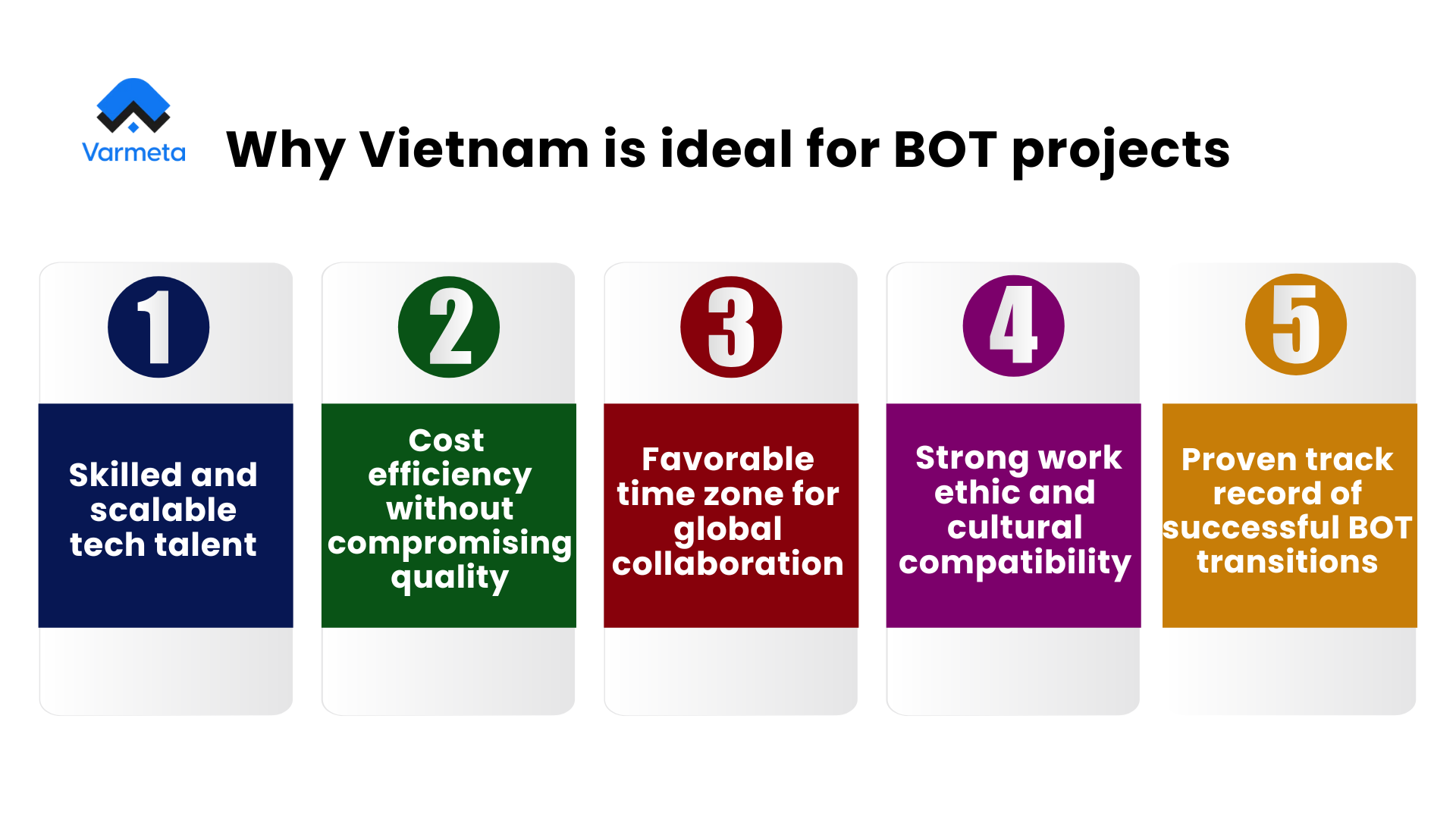 Varmeta

Why Vietnam is ideal for BOT projects

1

Skilled and scalable tech talent

2

Cost efficiency without compromising quality

3

Favorable time zone for global collaboration

4

Strong work ethic and cultural compatibility

5

Proven track record of successful BOT transitions